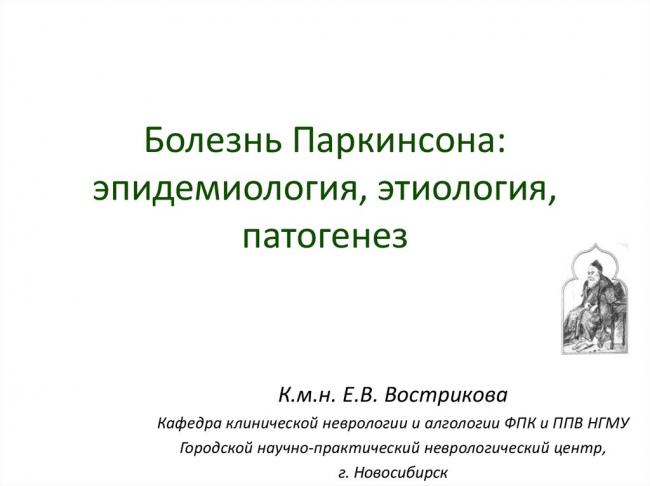 Болезнь Паркинсона: эпидемиология, этиология, патогенез

К.м.н. Е.В. Вострикова
Кафедра клинической неврологии и алгологии ФПК и ППВ НГМУ
Городской научно-практический неврологический центр,
г. Новосибирск